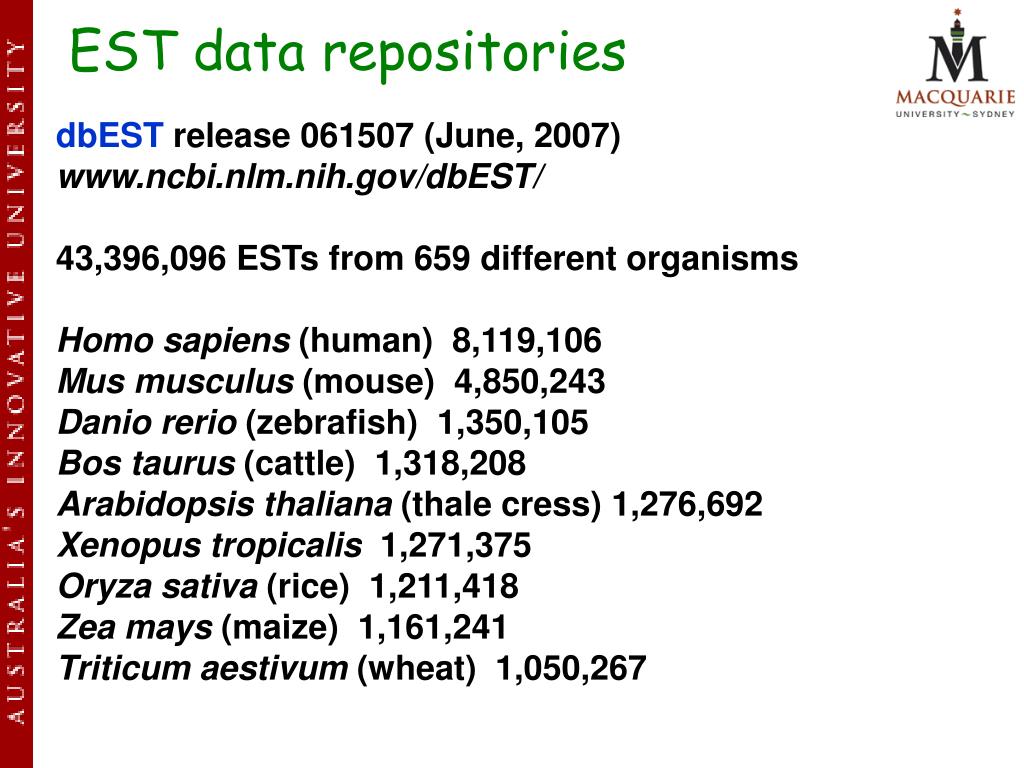 AUSTRALIA'S INNOVATIVE UNIVERSITY

EST data repositories

MACQUARIE
UNIVERSITY ~ SYDNEY

dbEST release 061507 (June, 2007)
www.ncbi.nlm.nih.gov/dbEST/

43,396,096 ESTs from 659 different organisms

Homo sapiens (human) 8,119,106
Mus musculus (mouse) 4,850,243
Danio rerio (zebrafish) 1,350,105
Bos taurus (cattle) 1,318,208
Arabidopsis thaliana (thale cress) 1,276,692
Xenopus tropicalis 1,271,375
Oryza sativa (rice) 1,211,418
Zea mays (maize) 1,161,241
Triticum aestivum (wheat) 1,050,267